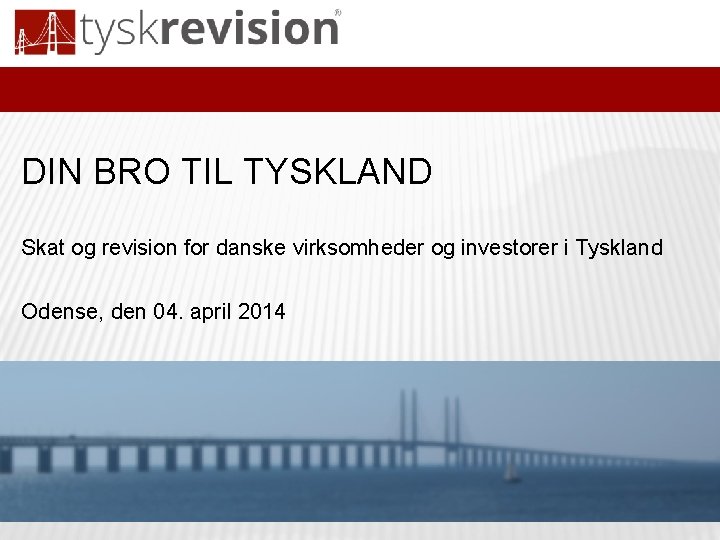 tyskrevision®

DIN BRO TIL TYSKLAND

Skat og revision for danske virksomheder og investorer i Tyskland

Odense, den 04. april 2014